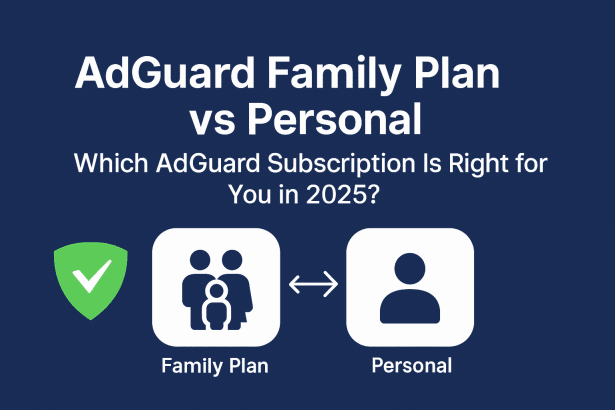 AdGuard Family Plan vs Personal

Which AdGuard Subscription Is Right for You in 2025?

Family Plan

Personal